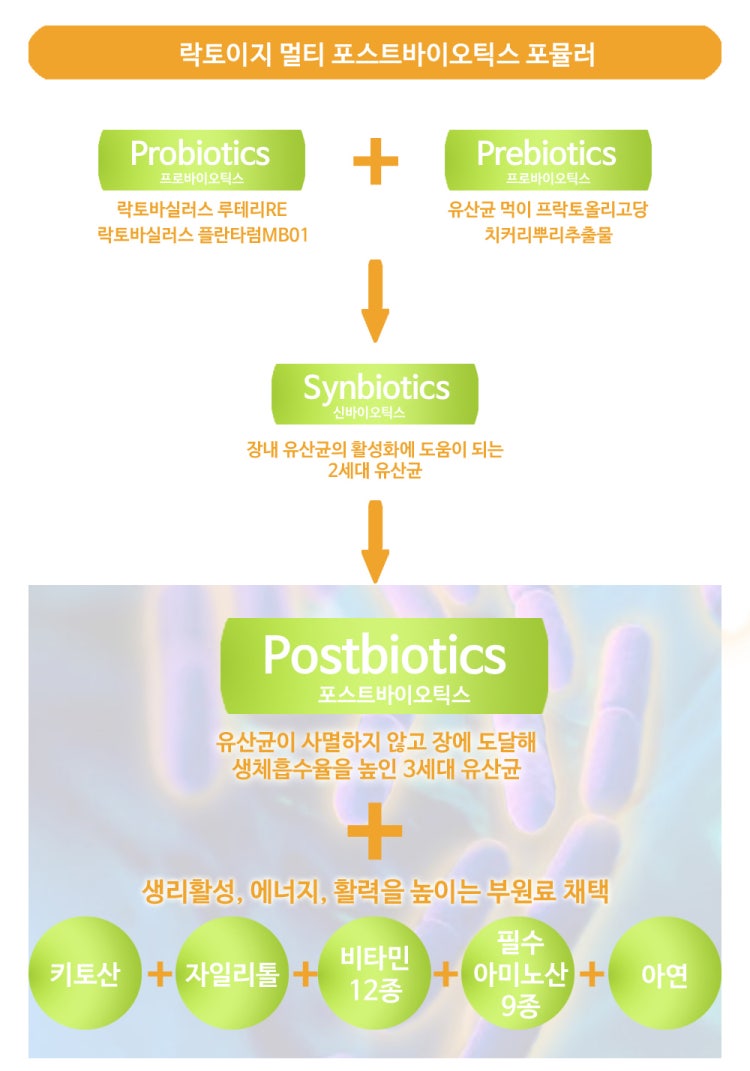 락토이지 멀티 포스트바이오틱스 포뮬러

Probiotics
프로바이오틱스

락토바실러스 루테리RE
락토바실러스 플란타럼MB01

+

Prebiotics
프로바이오틱스

유산균 먹이 프락토올리고당
치커리뿌리추출물

Synbiotics
신바이오틱스

장내 유산균의 활성화에 도움이 되는
2세대 유산균

Postbiotics
포스트바이오틱스

유산균이 사멸하지 않고 장에 도달해
생체흡수율을 높인 3세대 유산균

+

생리활성, 에너지, 활력을 높이는 부원료 채택

키토산 + 자일리톨 + 비타민 12종 + 필수 아미노산 9종 + 아연